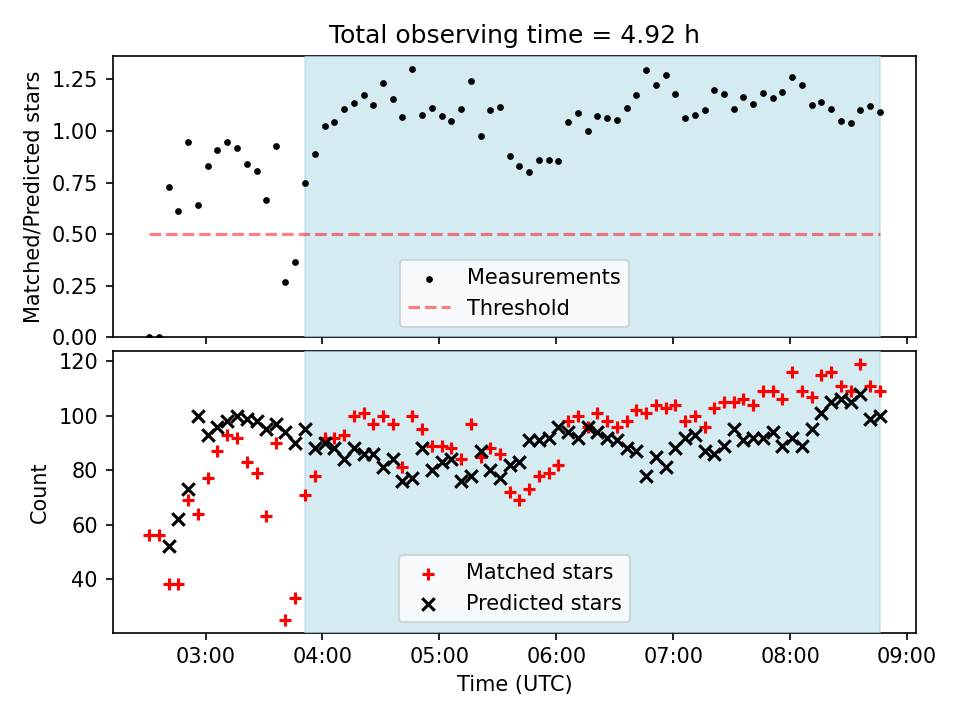 Total observing time = 4.92 h

Matched/Predicted stars

1.25
1.00
0.75
0.50
0.25
0.00

Measurements
Threshold

Count

120
100
80
60
40

Matched stars
Predicted stars

03:00 04:00 05:00 06:00 07:00 08:00 09:00

Time (UTC)